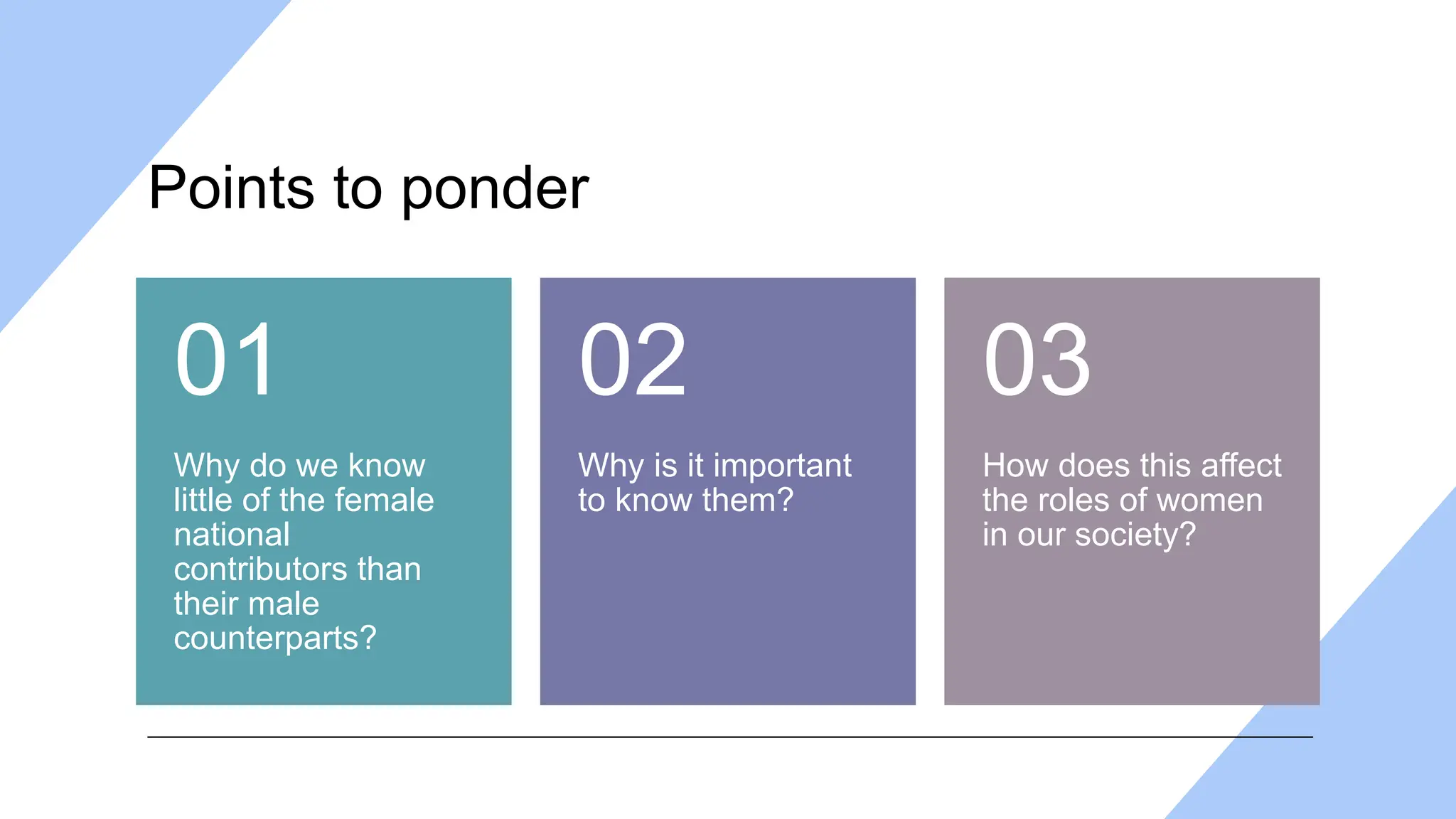 Points to ponder

01

Why do we know little of the female national contributors than their male counterparts?

02

Why is it important to know them?

03

How does this affect the roles of women in our society?